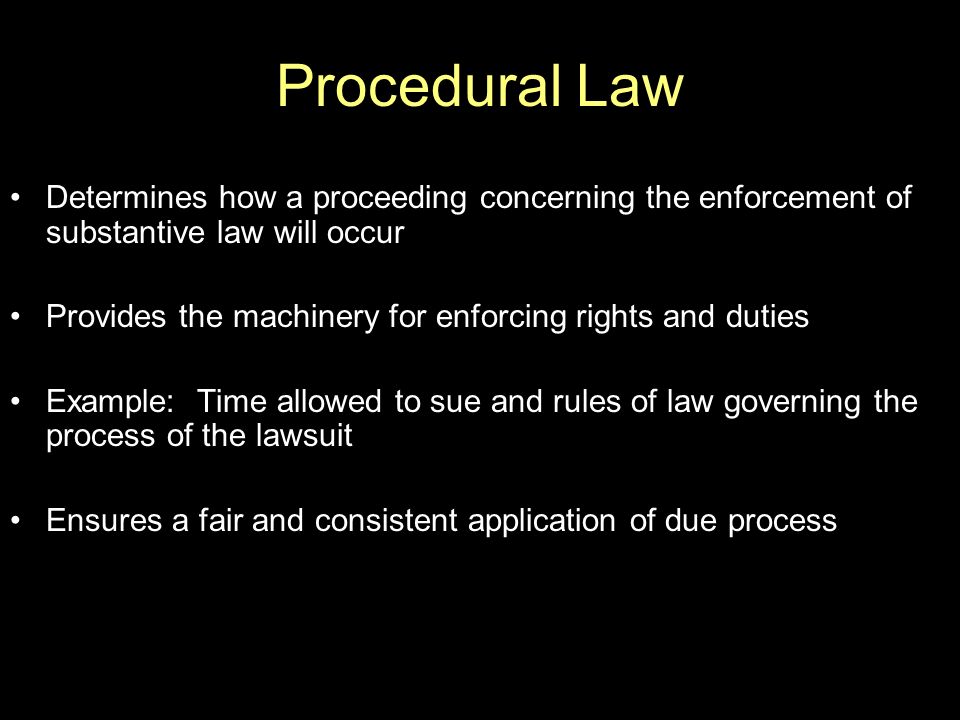 Procedural Law

• Determines how a proceeding concerning the enforcement of substantive law will occur

• Provides the machinery for enforcing rights and duties

• Example: Time allowed to sue and rules of law governing the process of the lawsuit

• Ensures a fair and consistent application of due process